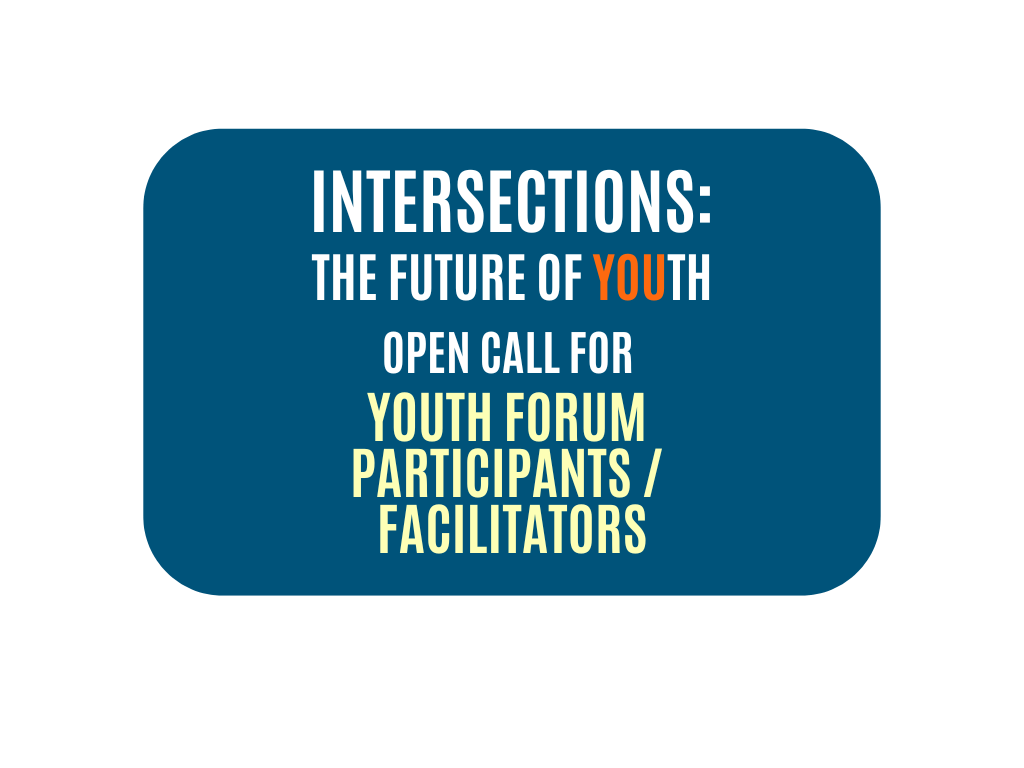 INTERSECTIONS:
THE FUTURE OF YOUTH

OPEN CALL FOR
YOUTH FORUM PARTICIPANTS / FACILITATORS